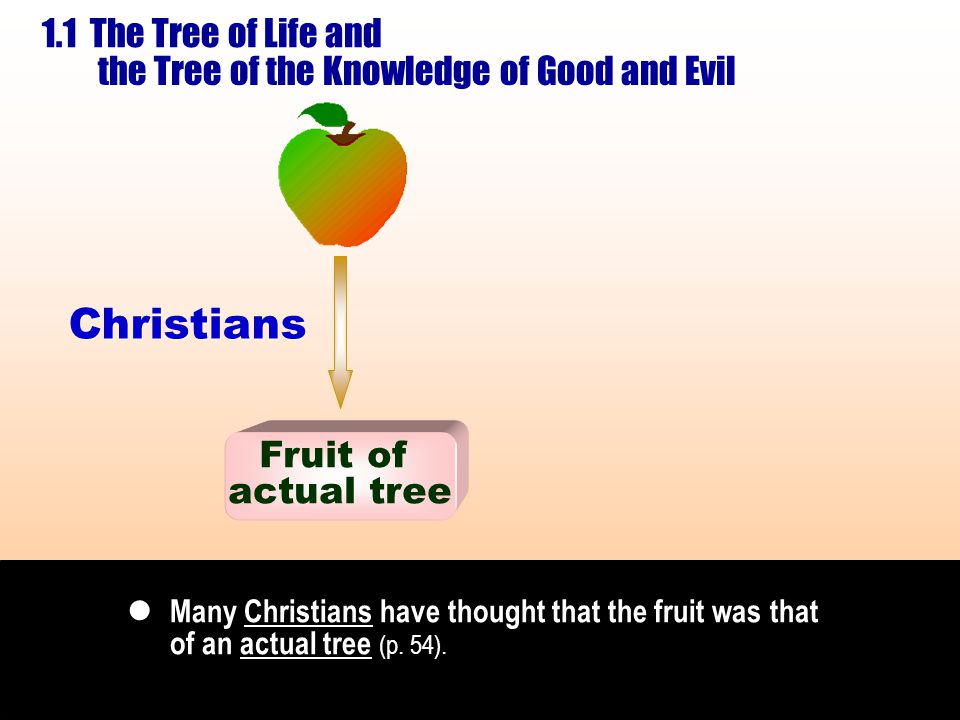 1.1 The Tree of Life and the Tree of the Knowledge of Good and Evil

Christians

Fruit of actual tree

● Many Christians have thought that the fruit was that of an actual tree (p. 54).